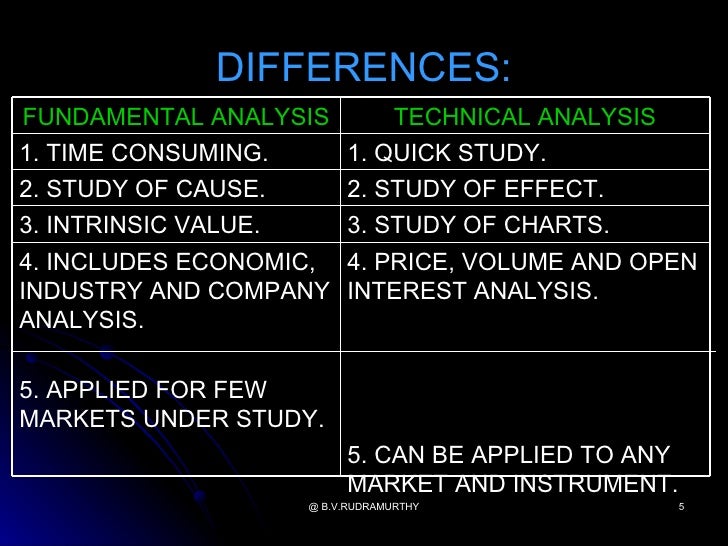 DIFFERENCES:

| FUNDAMENTAL ANALYSIS | TECHNICAL ANALYSIS |
|---|---|
| 1. TIME CONSUMING. | 1. QUICK STUDY. |
| 2. STUDY OF CAUSE. | 2. STUDY OF EFFECT. |
| 3. INTRINSIC VALUE. | 3. STUDY OF CHARTS. |
| 4. INCLUDES ECONOMIC, INDUSTRY AND COMPANY ANALYSIS. | 4. PRICE, VOLUME AND OPEN INTEREST ANALYSIS. |
| 5. APPLIED FOR FEW MARKETS UNDER STUDY. | 5. CAN BE APPLIED TO ANY MARKET AND INSTRUMENT. |

@ B.V.RUDRAMURTHY

5